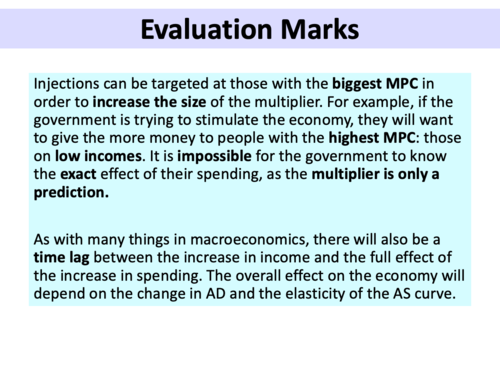 Evaluation Marks

Injections can be targeted at those with the biggest MPC in order to increase the size of the multiplier. For example, if the government is trying to stimulate the economy, they will want to give the more money to people with the highest MPC: those on low incomes. It is impossible for the government to know the exact effect of their spending, as the multiplier is only a prediction.

As with many things in macroeconomics, there will also be a time lag between the increase in income and the full effect of the increase in spending. The overall effect on the economy will depend on the change in AD and the elasticity of the AS curve.